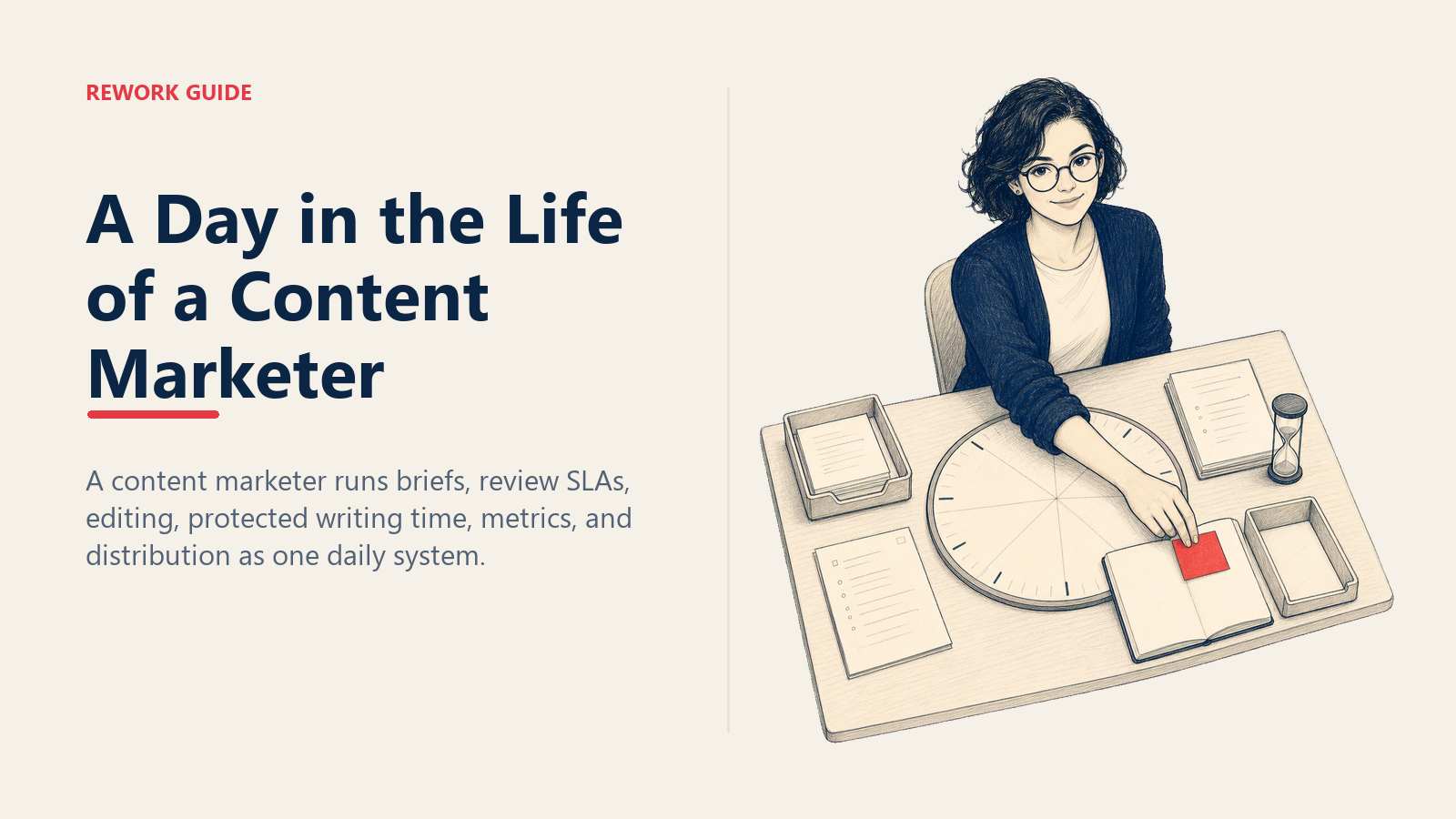 REWORK GUIDE

A Day in the Life of a Content Marketer

A content marketer runs briefs, review SLAs, editing, protected writing time, metrics, and distribution as one daily system.